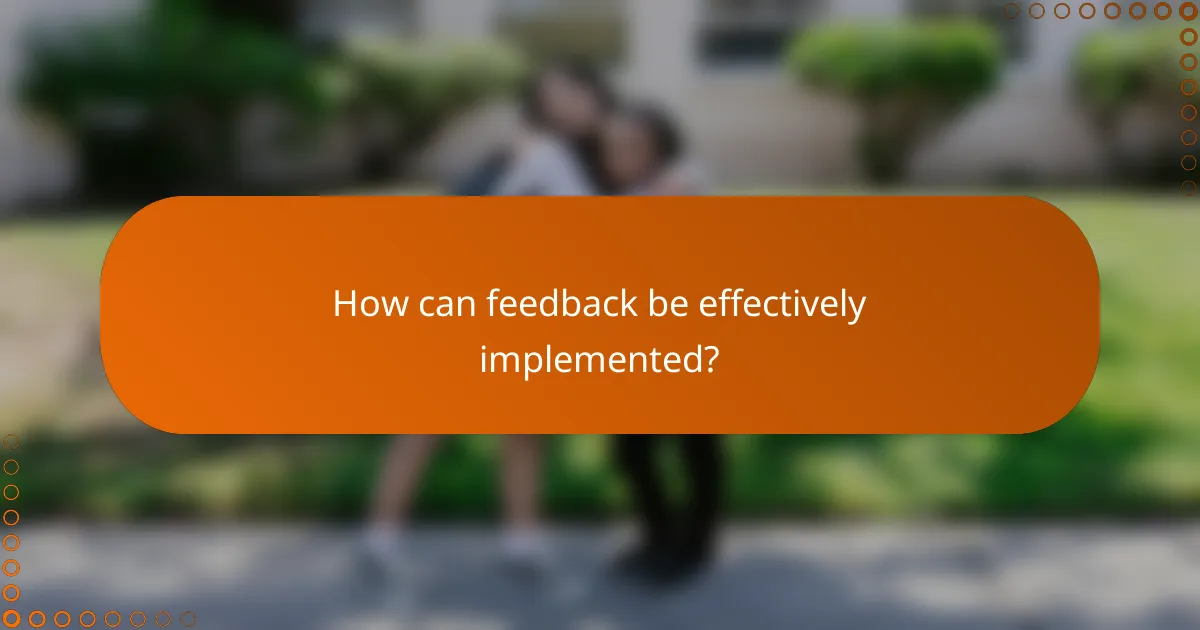 How can feedback be effectively implemented?